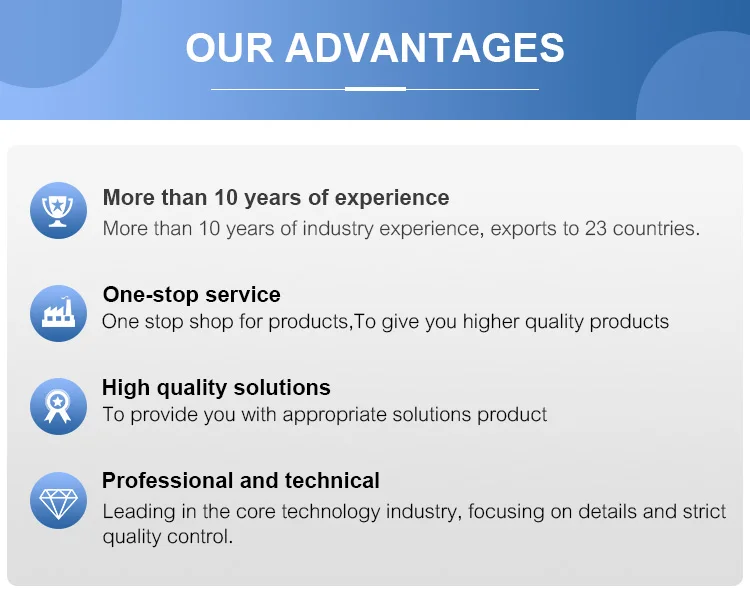 OUR ADVANTAGES

More than 10 years of experience
More than 10 years of industry experience, exports to 23 countries.

One-stop service
One stop shop for products,To give you higher quality products

High quality solutions
To provide you with appropriate solutions product

Professional and technical
Leading in the core technology industry, focusing on details and strict quality control.